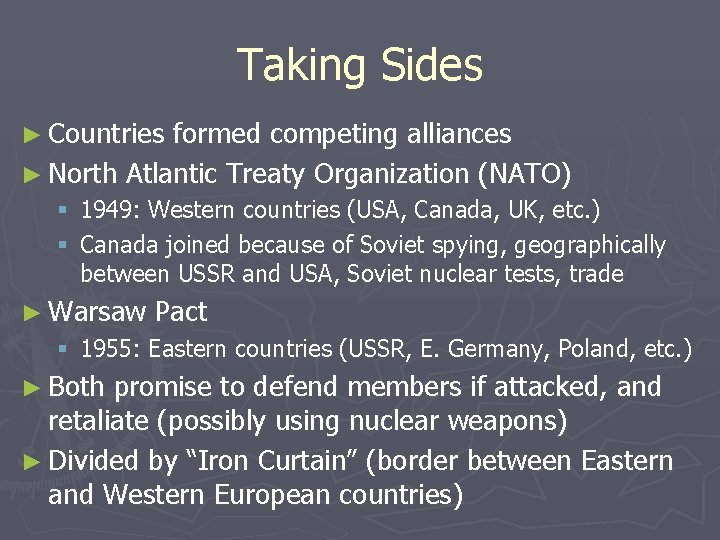 Taking Sides

► Countries formed competing alliances
► North Atlantic Treaty Organization (NATO)
▪ 1949: Western countries (USA, Canada, UK, etc.)
▪ Canada joined because of Soviet spying, geographically between USSR and USA, Soviet nuclear tests, trade
► Warsaw Pact
▪ 1955: Eastern countries (USSR, E. Germany, Poland, etc.)
► Both promise to defend members if attacked, and retaliate (possibly using nuclear weapons)
► Divided by “Iron Curtain” (border between Eastern and Western European countries)